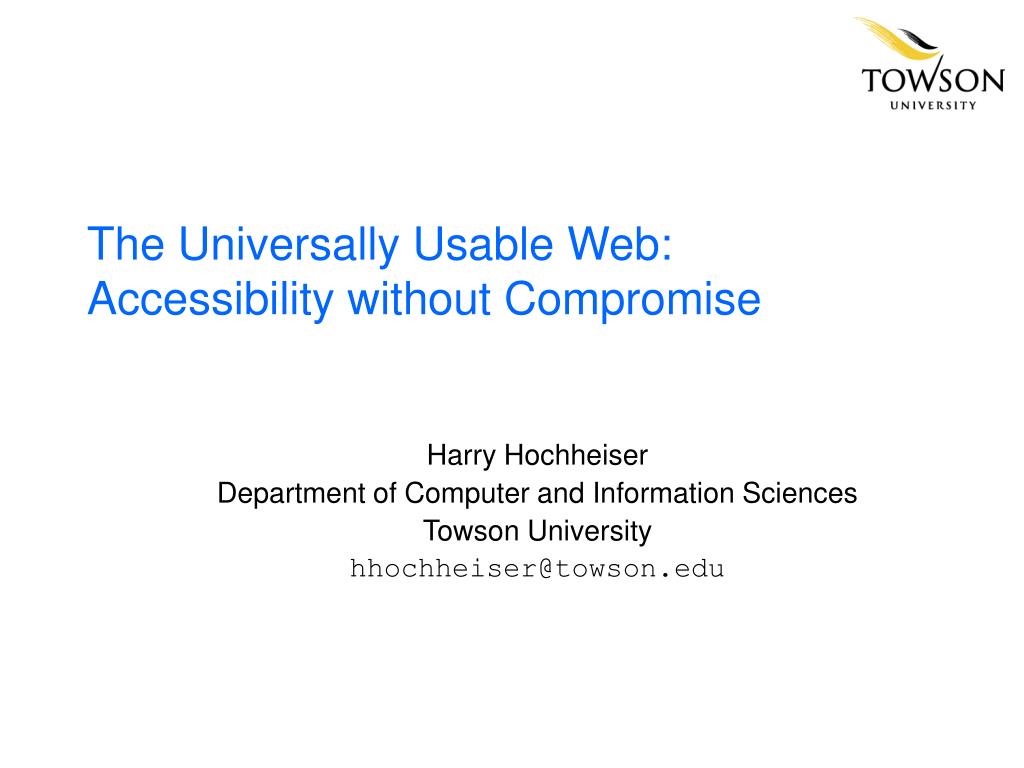 TOWSON
UNIVERSITY

The Universally Usable Web: Accessibility without Compromise

Harry Hochheiser
Department of Computer and Information Sciences
Towson University
hhochheiser@towson.edu